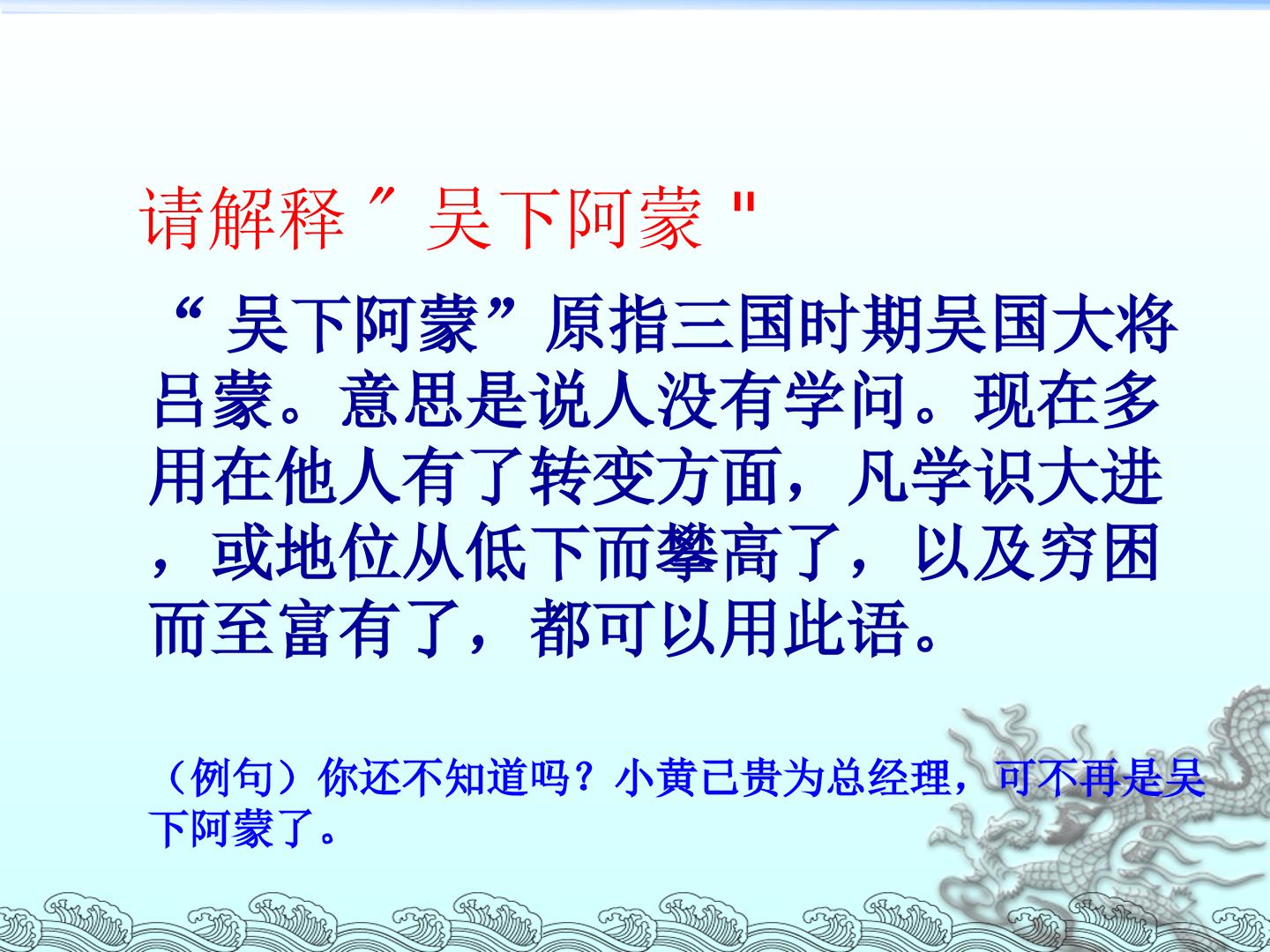 请解释“吴下阿蒙”

“吴下阿蒙”原指三国时期吴国大将吕蒙。意思是说人没有学问。现在多用在他人有了转变方面，凡学识大进，或地位从低下而攀高了，以及穷困而至富有了，都可以用此语。

（例句）你还不知道吗？小黄已贵为总经理，可不再是吴下阿蒙了。